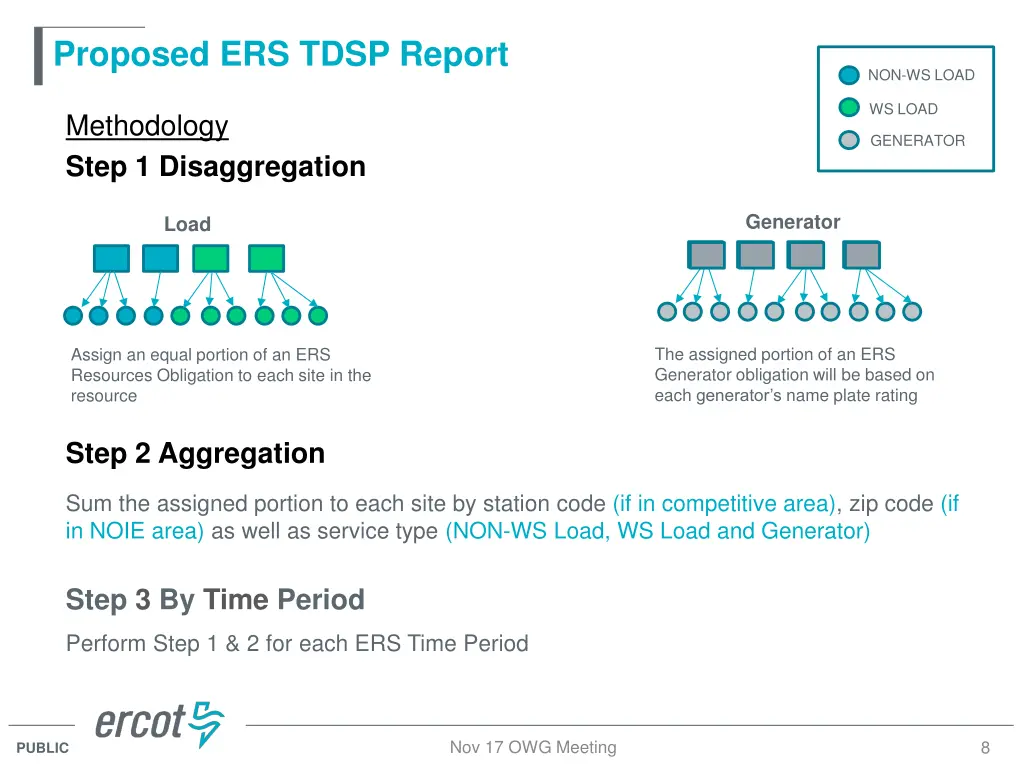 Proposed ERS TDSP Report

NON-WS LOAD
WS LOAD
GENERATOR

Methodology

Step 1 Disaggregation

Load

Assign an equal portion of an ERS Resources Obligation to each site in the resource

Generator

The assigned portion of an ERS Generator obligation will be based on each generator's name plate rating

Step 2 Aggregation

Sum the assigned portion to each site by station code (if in competitive area), zip code (if in NOIE area) as well as service type (NON-WS Load, WS Load and Generator)

Step 3 By Time Period

Perform Step 1 & 2 for each ERS Time Period

ercot

PUBLIC

Nov 17 OWG Meeting

8